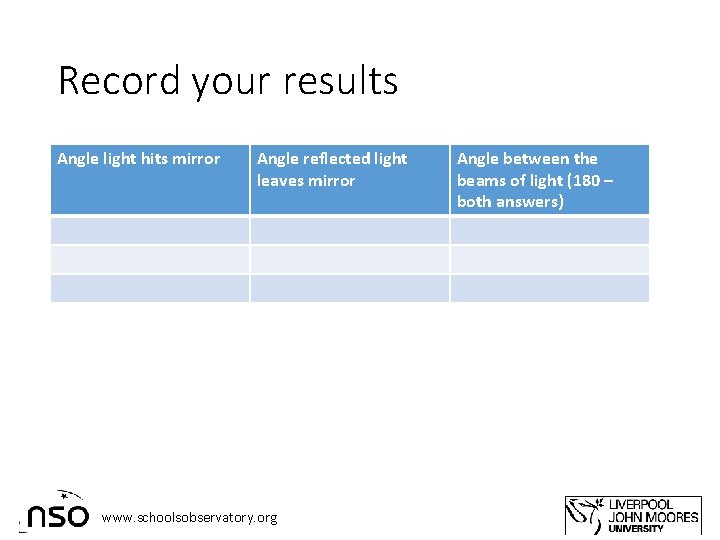 Record your results

| Angle light hits mirror | Angle reflected light leaves mirror | Angle between the beams of light (180 – both answers) |
|---|---|---|
| | | |
| | | |
| | | |

nso www.schoolsobservatory.org

LIVERPOOL JOHN MOORES UNIVERSITY